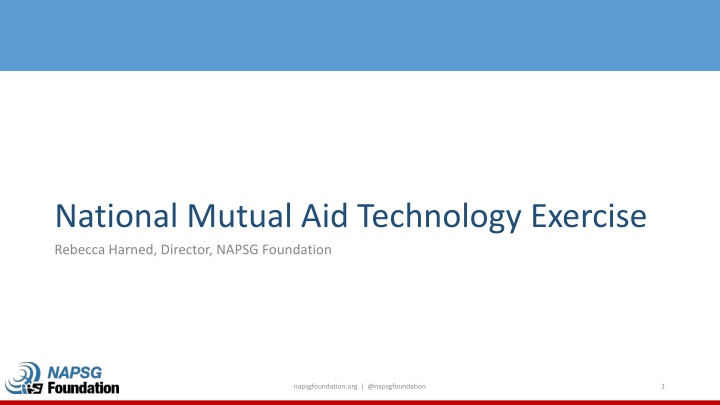 National Mutual Aid Technology Exercise

Rebecca Harned, Director, NAPSG Foundation

NAPSG Foundation

napsgfoundation.org | @napsgfoundation

1